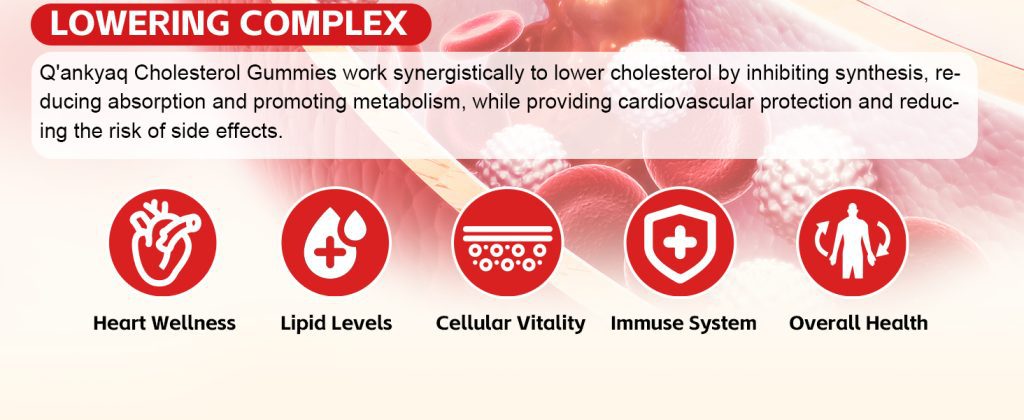 LOWERING COMPLEX

Q'ankyaq Cholesterol Gummies work synergistically to lower cholesterol by inhibiting synthesis, reducing absorption and promoting metabolism, while providing cardiovascular protection and reducing the risk of side effects.

Heart Wellness

Lipid Levels

Cellular Vitality

Immuse System

Overall Health